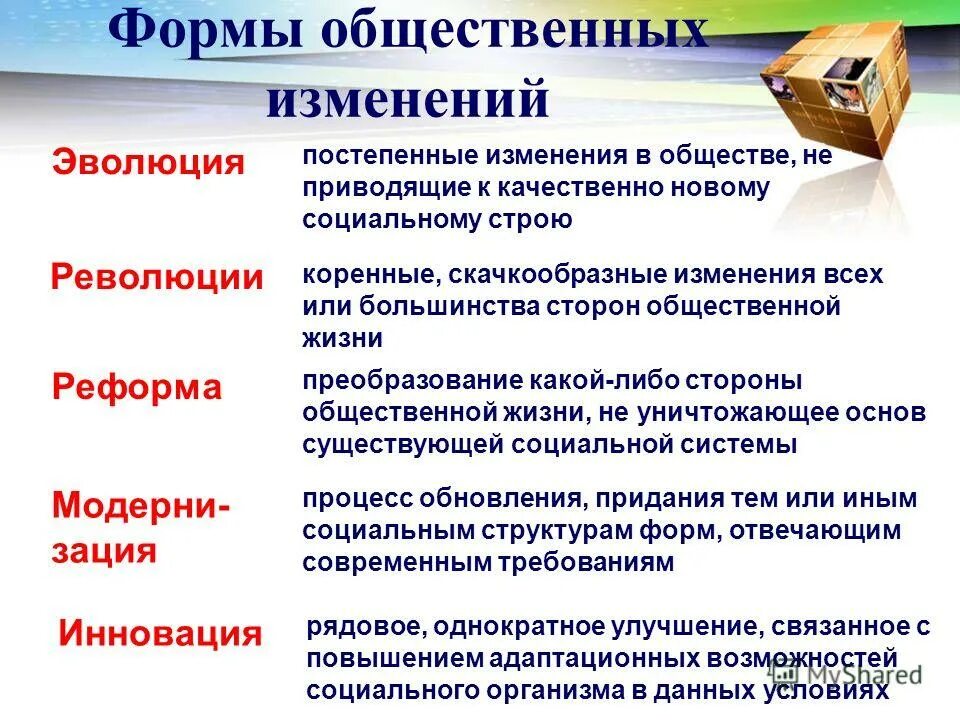 Формы общественных изменений

Эволюция

постепенные изменения в обществе, не приводящие к качественно новому социальному строю

Революции

коренные, скачкообразные изменения всех или большинства сторон общественной жизни

Реформа

преобразование какой-либо стороны общественной жизни, не уничтожающее основ существующей социальной системы

Модернизация

процесс обновления, придания тем или иным социальным структурам форм, отвечающим современным требованиям

Инновация

рядовое, однократное улучшение, связанное с повышением адаптационных возможностей социального организма в данных условиях

MyShared